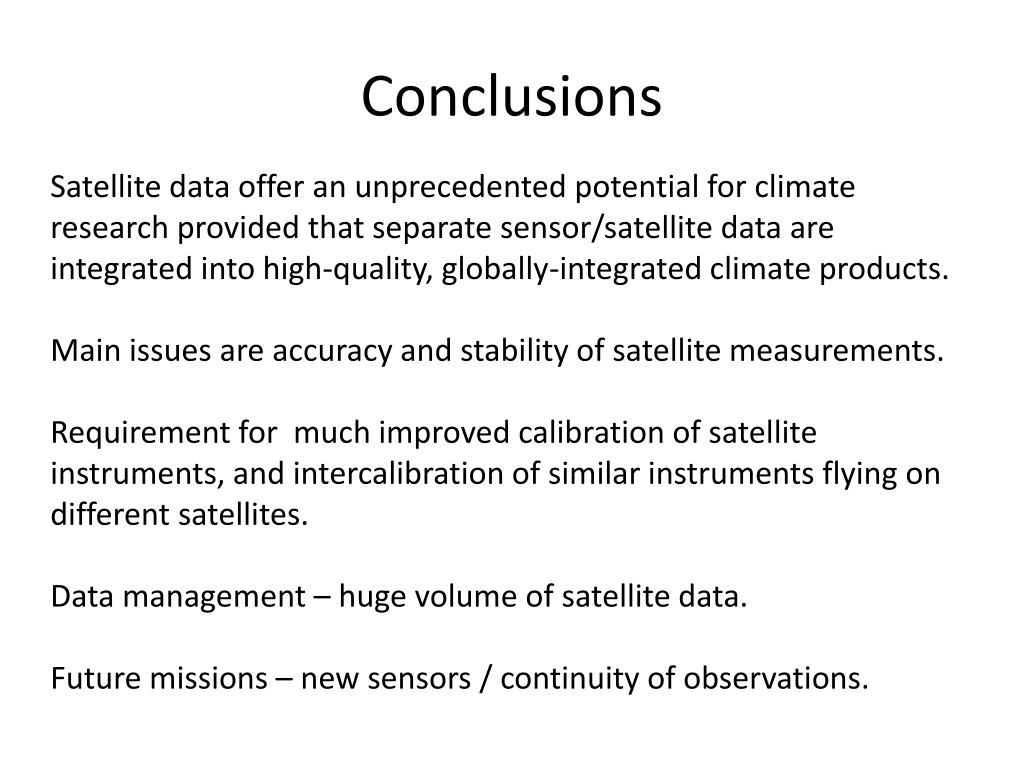 Conclusions

Satellite data offer an unprecedented potential for climate research provided that separate sensor/satellite data are integrated into high-quality, globally-integrated climate products.

Main issues are accuracy and stability of satellite measurements.

Requirement for much improved calibration of satellite instruments, and intercalibration of similar instruments flying on different satellites.

Data management – huge volume of satellite data.

Future missions – new sensors / continuity of observations.